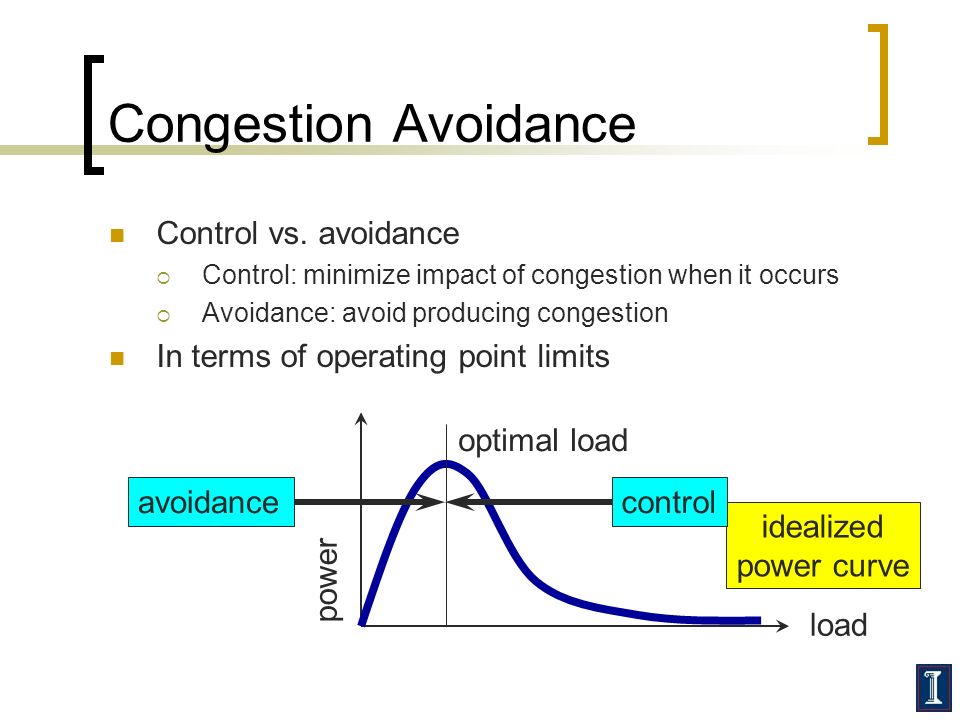 Congestion Avoidance

Control vs. avoidance

Control: minimize impact of congestion when it occurs

Avoidance: avoid producing congestion

In terms of operating point limits

optimal load

avoidance

control

idealized power curve

power

load

I